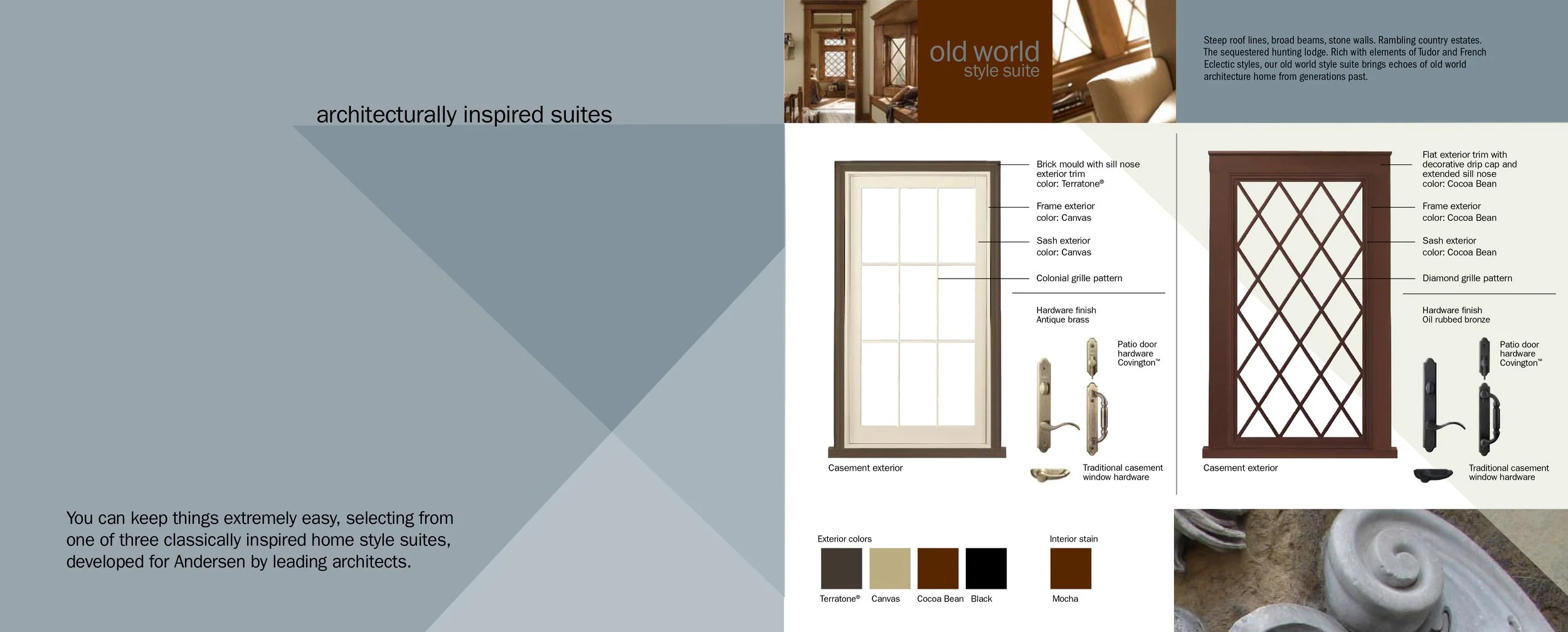 architecturally inspired suites

You can keep things extremely easy, selecting from one of three classically inspired home style suites, developed for Andersen by leading architects.

old world
style suite

Steep roof lines, broad beams, stone walls. Rambling country estates. The sequestered hunting lodge. Rich with elements of Tudor and French Eclectic styles, our old world style suite brings echoes of old world architecture home from generations past.

Brick mould with sill nose exterior trim
color: Terratone®

Frame exterior
color: Canvas

Sash exterior
color: Canvas

Colonial grille pattern

Hardware finish
Antique brass

Patio door hardware
Covington™

Traditional casement window hardware

Casement exterior

Flat exterior trim with decorative drip cap and extended sill nose
color: Cocoa Bean

Frame exterior
color: Cocoa Bean

Sash exterior
color: Cocoa Bean

Diamond grille pattern

Hardware finish
Oil rubbed bronze

Patio door hardware
Covington™

Traditional casement window hardware

Casement exterior

Exterior colors

Terratone® Canvas Cocoa Bean Black

Interior stain

Mocha